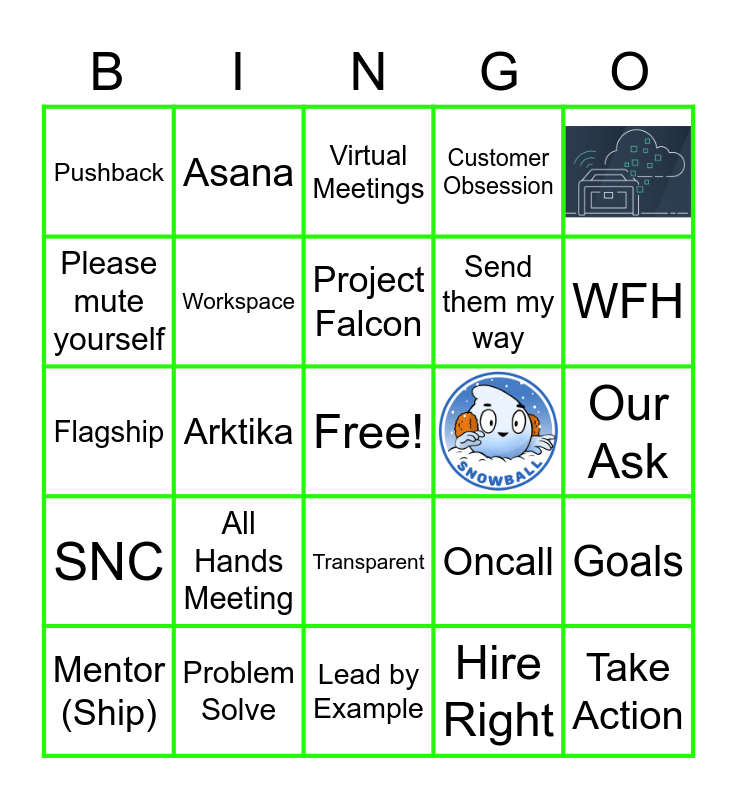 | B | I | N | G | O |
|---|---|---|---|---|
| Pushback | Asana | Virtual Meetings | Customer Obsession | |
| Please mute yourself | Workspace | Project Falcon | Send them my way | WFH |
| Flagship | Arktika | Free! | SNOWBALL | Our Ask |
| SNC | All Hands Meeting | Transparent | Oncall | Goals |
| Mentor (Ship) | Problem Solve | Lead by Example | Hire Right | Take Action |